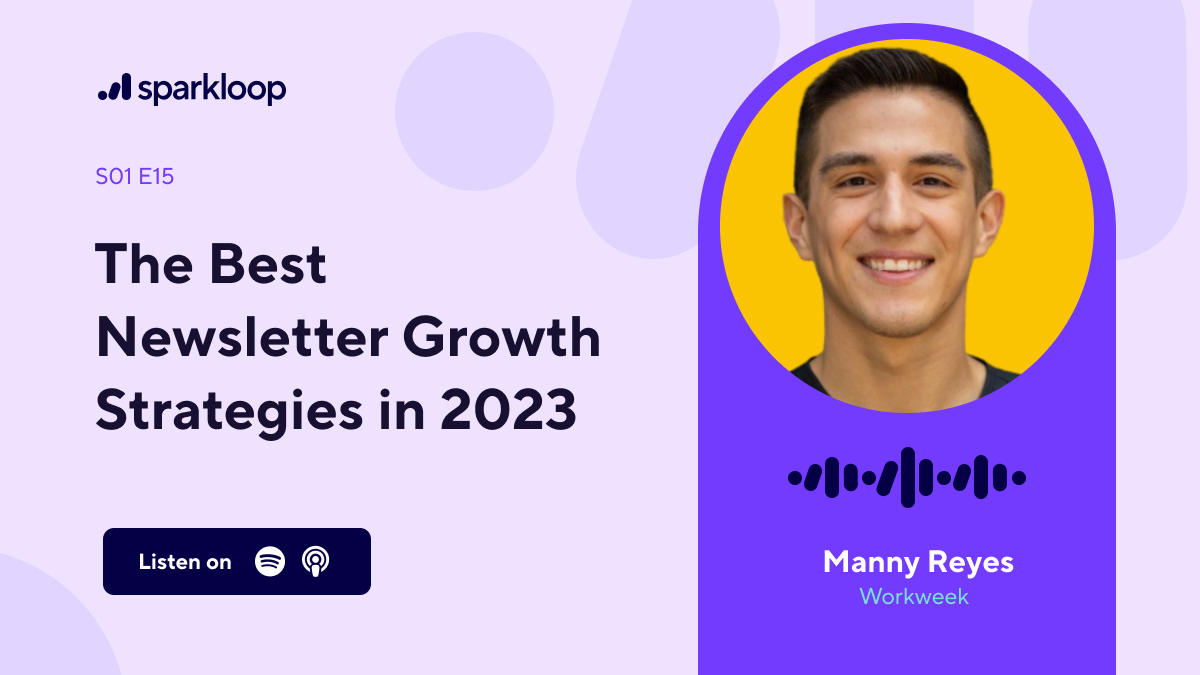 sparkloop

S01 E15

The Best Newsletter Growth Strategies in 2023

Listen on

Manny Reyes
Workweek